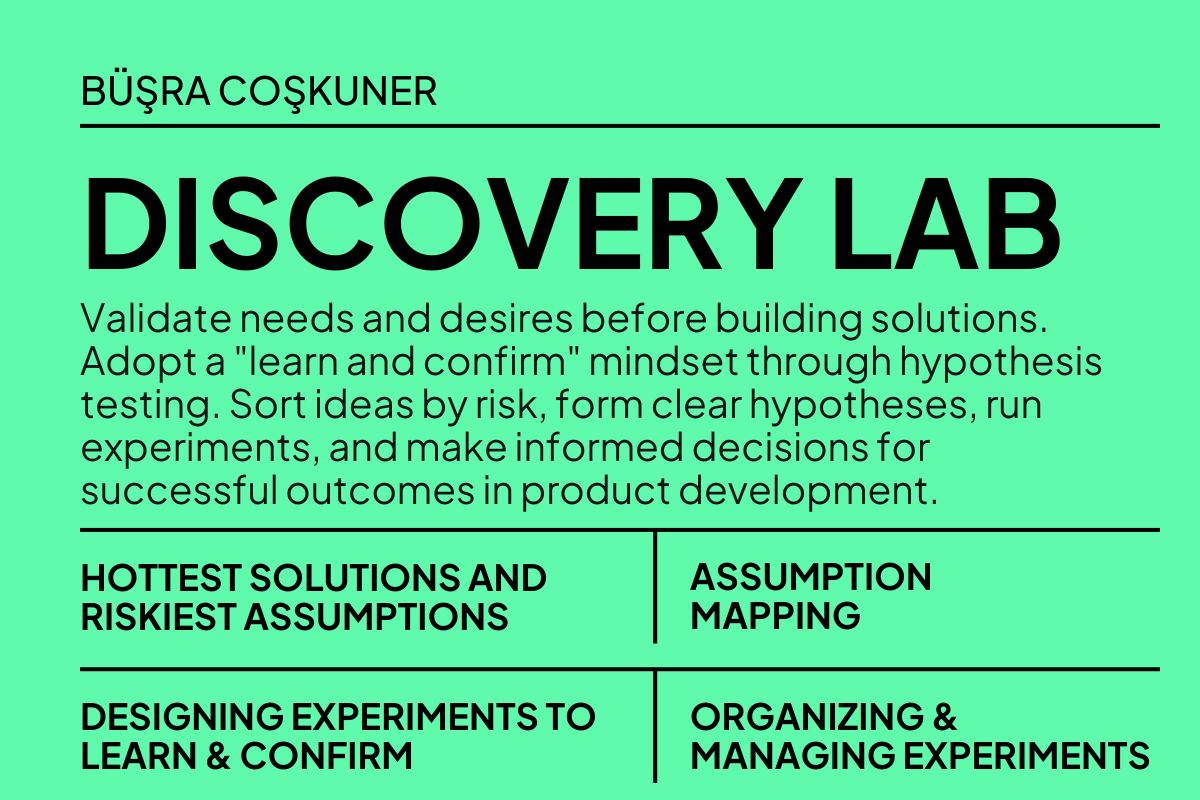 BÜŞRA COŞKUNER

DISCOVERY LAB

Validate needs and desires before building solutions. Adopt a "learn and confirm" mindset through hypothesis testing. Sort ideas by risk, form clear hypotheses, run experiments, and make informed decisions for successful outcomes in product development.

HOTTEST SOLUTIONS AND RISKIEST ASSUMPTIONS

ASSUMPTION MAPPING

DESIGNING EXPERIMENTS TO LEARN & CONFIRM

ORGANIZING & MANAGING EXPERIMENTS